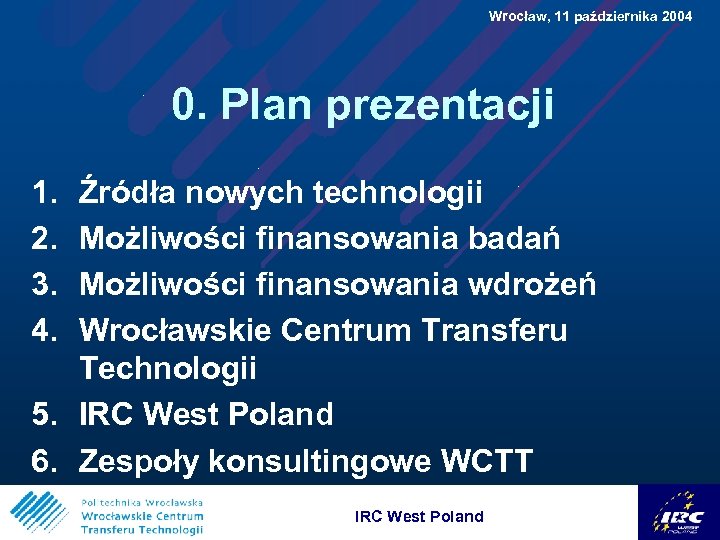 Wrocław, 11 października 2004

0. Plan prezentacji

1. Źródła nowych technologii
2. Możliwości finansowania badań
3. Możliwości finansowania wdrożeń
4. Wrocławskie Centrum Transferu Technologii
5. IRC West Poland
6. Zespoły konsultingowe WCTT

Politechnika Wrocławska
Wrocławskie Centrum Transferu Technologii

IRC West Poland

IRC